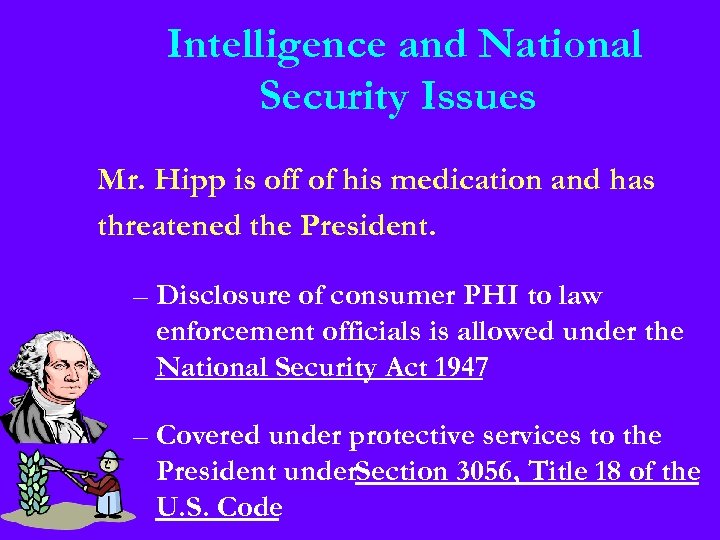 Intelligence and National Security Issues

Mr. Hipp is off of his medication and has threatened the President.

– Disclosure of consumer PHI to law enforcement officials is allowed under the National Security Act 1947

– Covered under protective services to the President underSection 3056, Title 18 of the U.S. Code